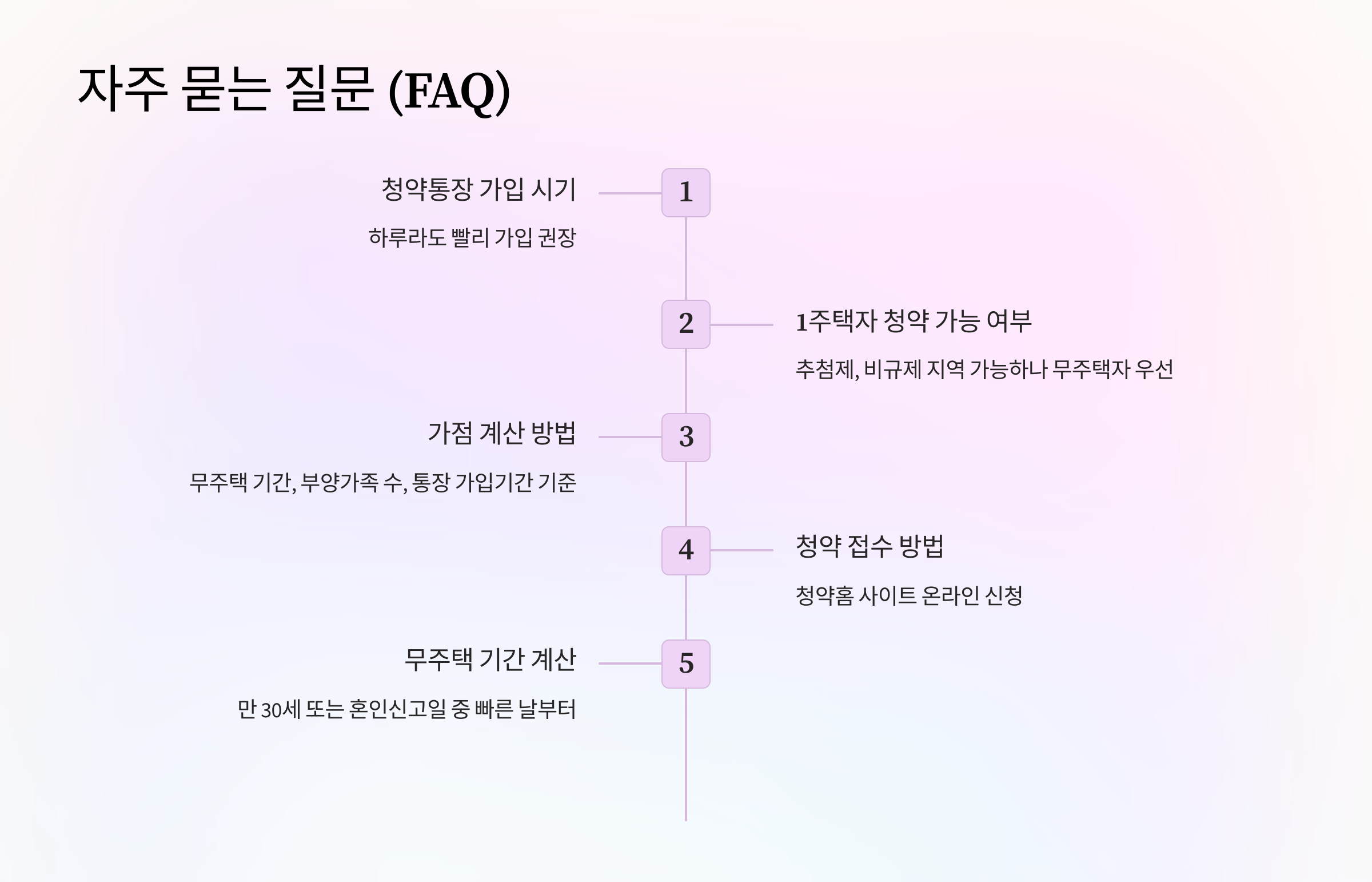 자주 묻는 질문 (FAQ)

1

청약통장 가입 시기

하루라도 빨리 가입 권장

2

1주택자 청약 가능 여부

추첨제, 비규제 지역 가능하나 무주택자 우선

3

가점 계산 방법

무주택 기간, 부양가족 수, 통장 가입기간 기준

4

청약 접수 방법

청약홈 사이트 온라인 신청

5

무주택 기간 계산

만 30세 또는 혼인신고일 중 빠른 날부터